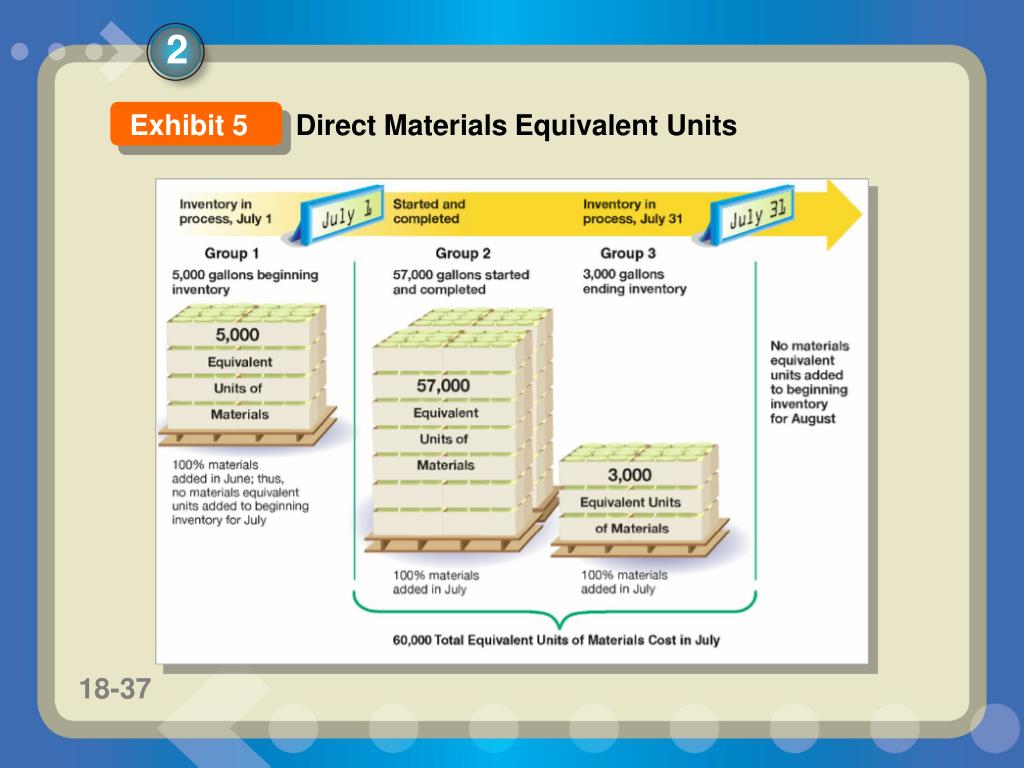 2

Exhibit 5 Direct Materials Equivalent Units

Inventory in process, July 1

July 1

Started and completed

Inventory in process, July 31

July 31

Group 1

5,000 gallons beginning inventory

5,000 Equivalent Units of Materials

100% materials added in June; thus, no materials equivalent units added to beginning inventory for July

Group 2

57,000 gallons started and completed

57,000 Equivalent Units of Materials

100% materials added in July

Group 3

3,000 gallons ending inventory

3,000 Equivalent Units of Materials

100% materials added in July

No materials equivalent units added to beginning inventory for August

60,000 Total Equivalent Units of Materials Cost in July

18-37